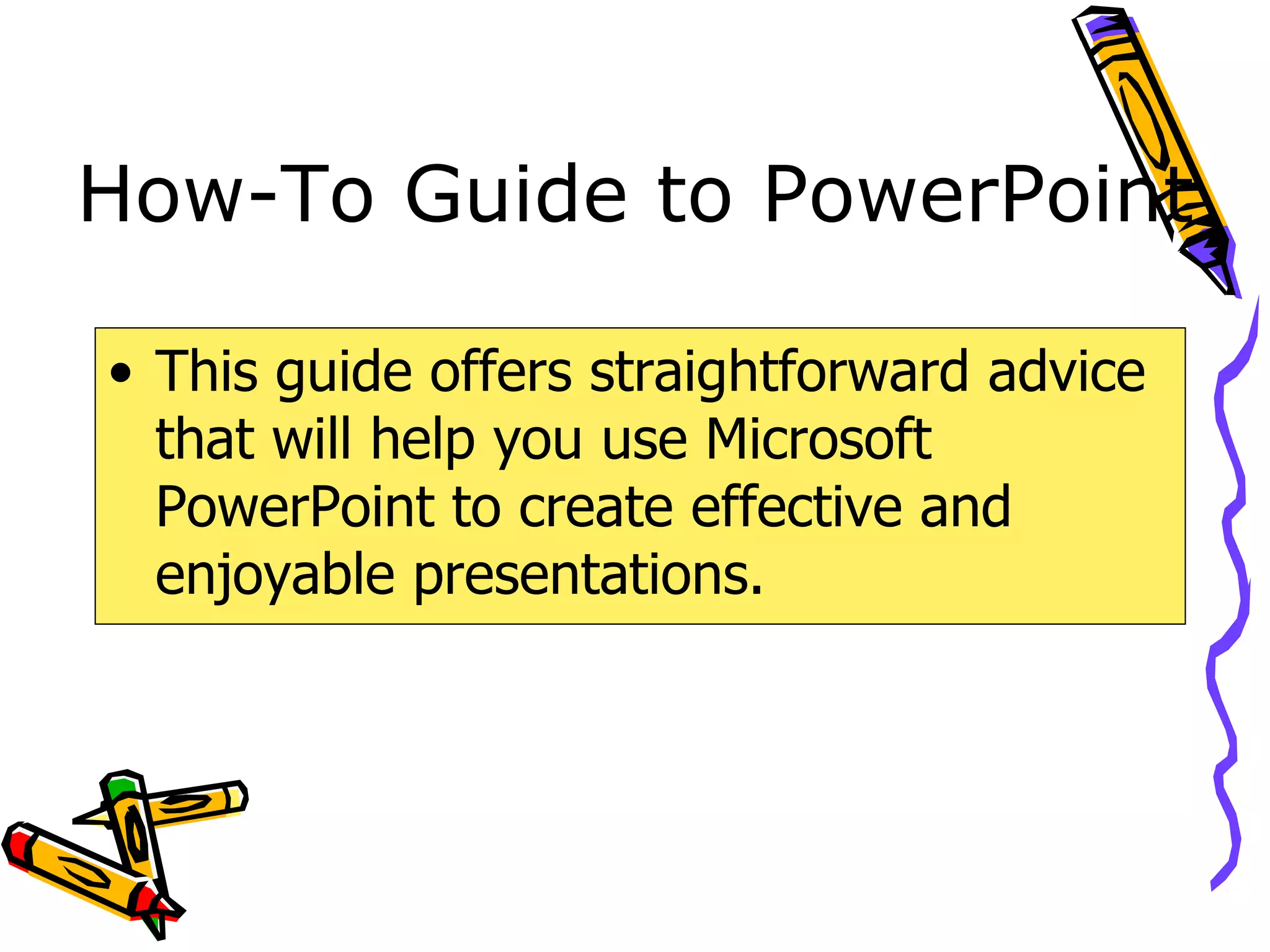 How-To Guide to PowerPoint

• This guide offers straightforward advice that will help you use Microsoft PowerPoint to create effective and enjoyable presentations.